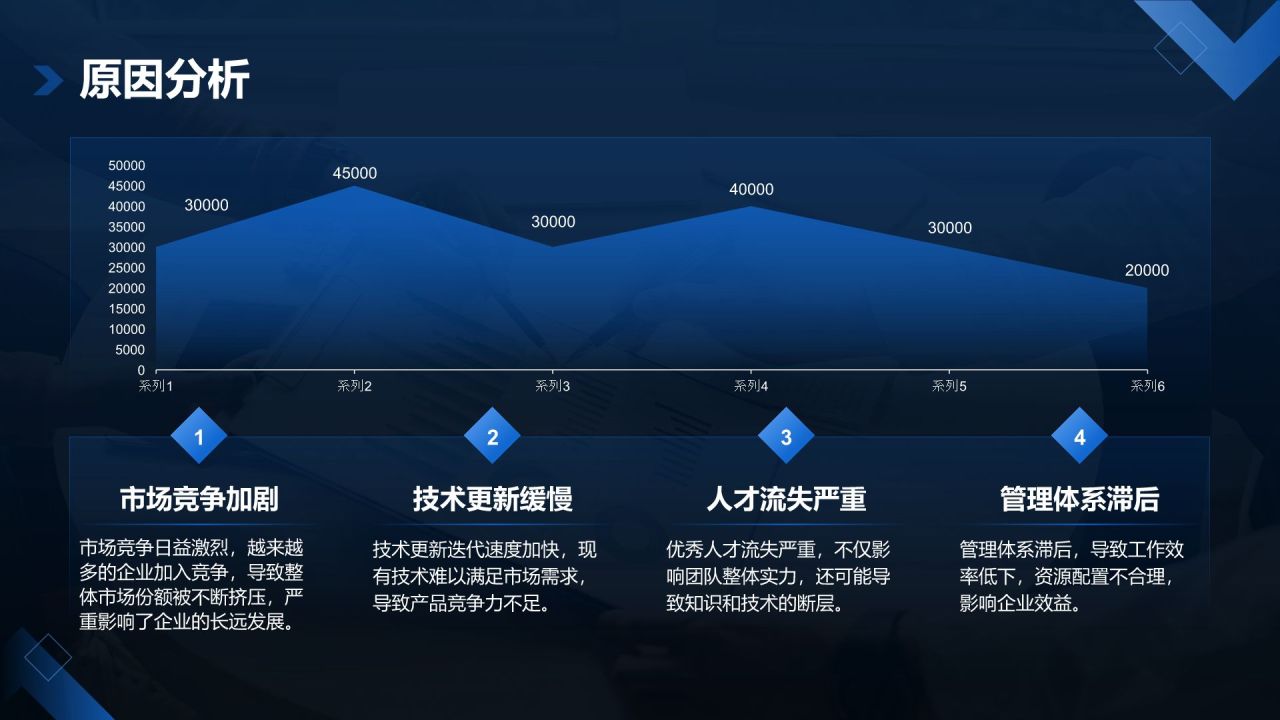 原因分析

50000
45000
40000
35000
30000
25000
20000
15000
10000
5000
0

30000
45000
30000
40000
30000
20000

系列1
系列2
系列3
系列4
系列5
系列6

1
市场竞争加剧
市场竞争日益激烈，越来越多的企业加入竞争，导致整体市场份额被不断挤压，严重影响了企业的长远发展。

2
技术更新缓慢
技术更新迭代速度加快，现有技术难以满足市场需求，导致产品竞争力不足。

3
人才流失严重
优秀人才流失严重，不仅影响团队整体实力，还可能导致知识和技术的断层。

4
管理体系滞后
管理体系滞后，导致工作效率低下，资源配置不合理，影响企业效益。